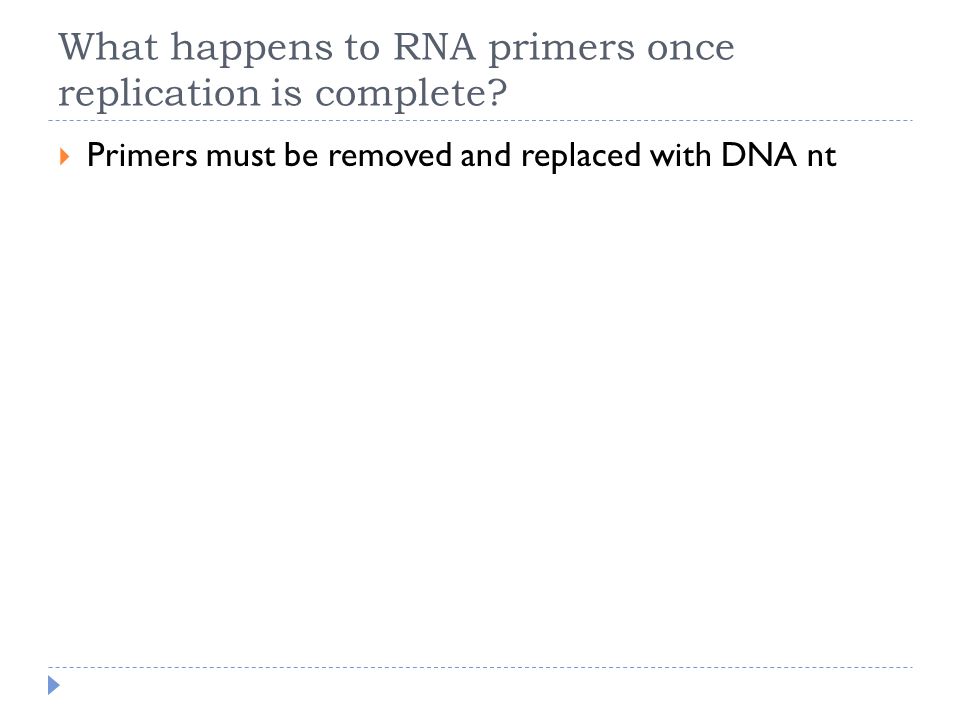 What happens to RNA primers once replication is complete?

Primers must be removed and replaced with DNA nt